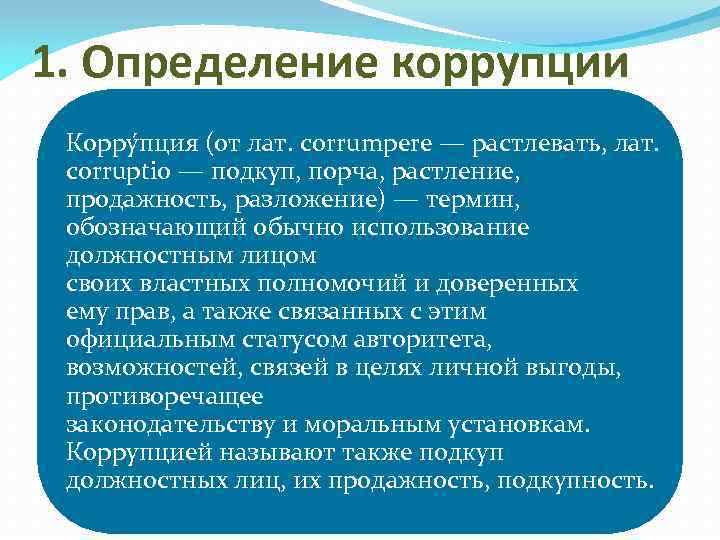 1. Определение коррупции

Корру́пция (от лат. corrumpere — растлевать, лат. corruptio — подкуп, порча, растление, продажность, разложение) — термин, обозначающий обычно использование должностным лицом своих властных полномочий и доверенных ему прав, а также связанных с этим официальным статусом авторитета, возможностей, связей в целях личной выгоды, противоречащее законодательству и моральным установкам. Коррупцией называют также подкуп должностных лиц, их продажность, подкупность.